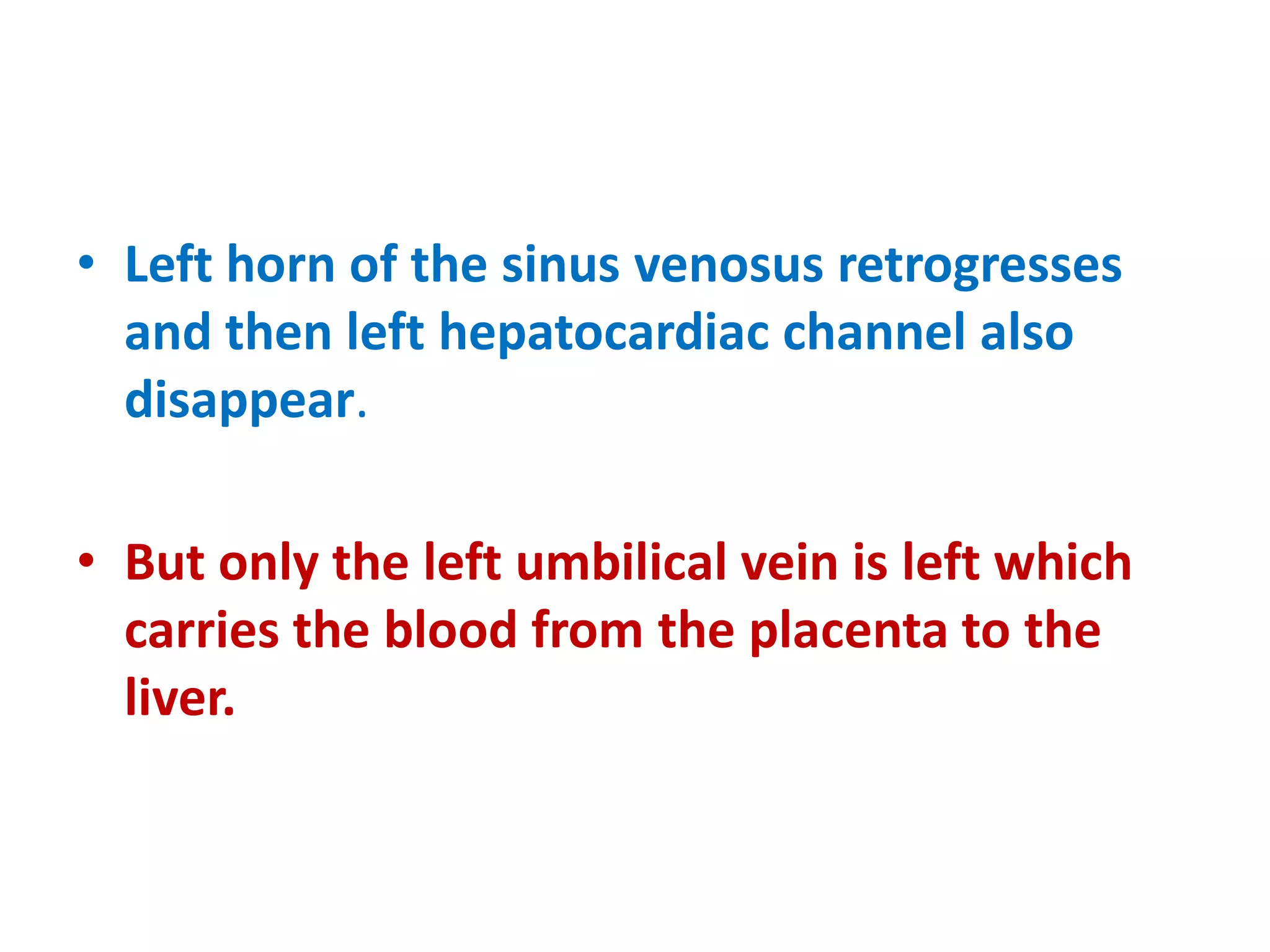 • Left horn of the sinus venosus retrogresses and then left hepatocardiac channel also disappear.

• But only the left umbilical vein is left which carries the blood from the placenta to the liver.